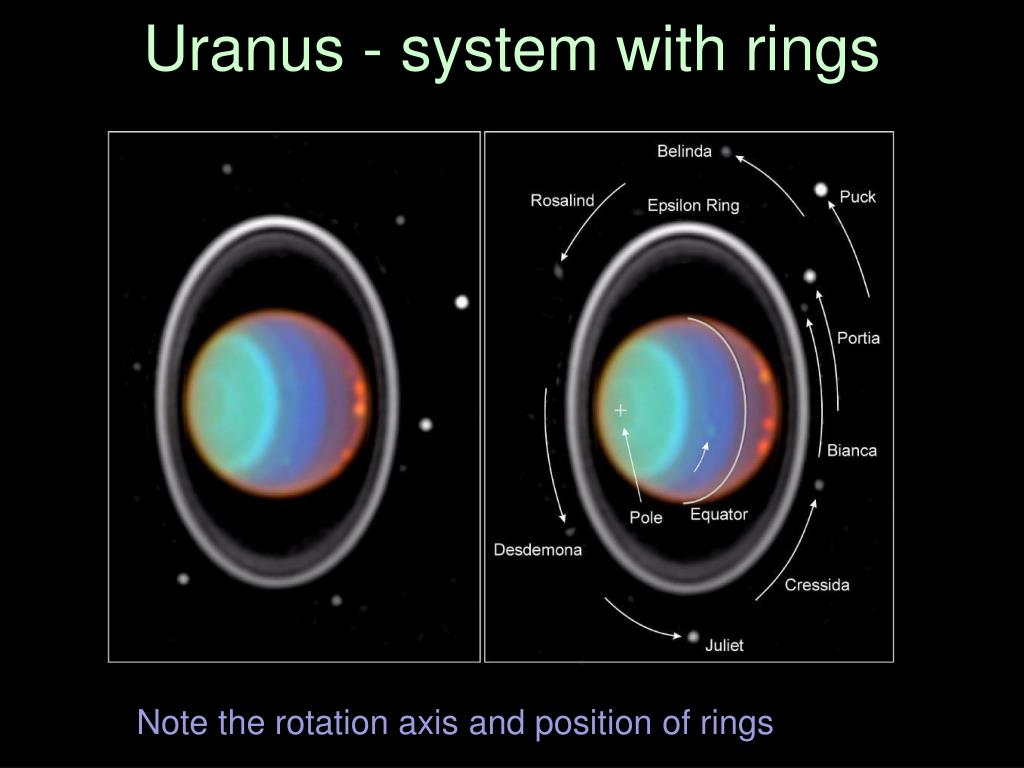 Uranus - system with rings

Belinda
Rosalind
Epsilon Ring
Puck
Portia
Bianca
Pole
Equator
Desdemona
Cressida
Juliet

Note the rotation axis and position of rings